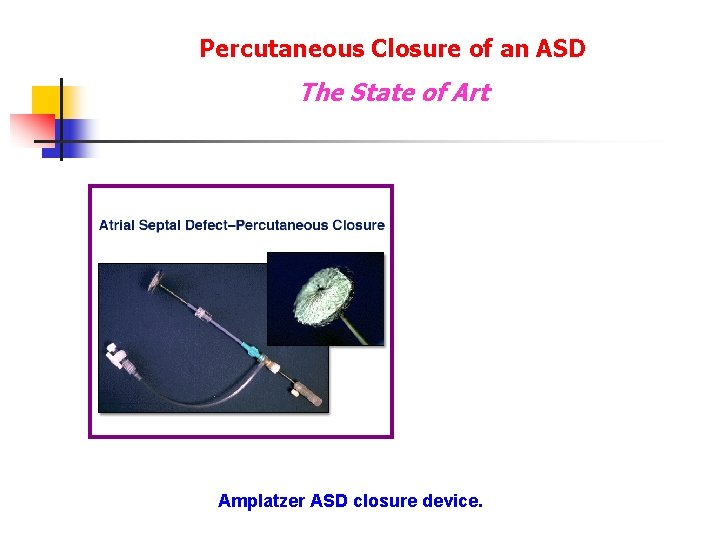 Percutaneous Closure of an ASD

The State of Art

Atrial Septal Defect–Percutaneous Closure

Amplatzer ASD closure device.